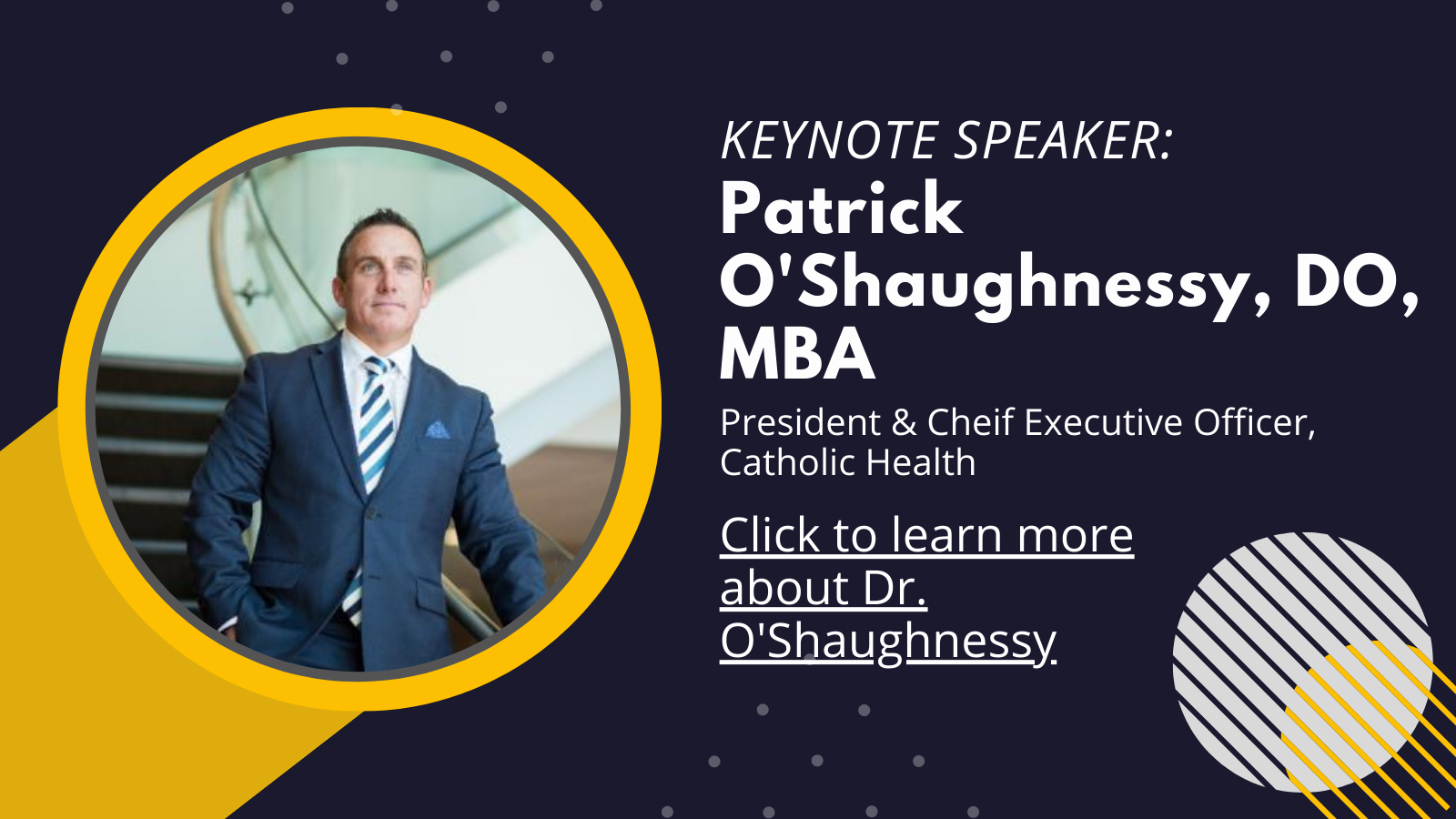 KEYNOTE SPEAKER:
Patrick O'Shaughnessy, DO, MBA

President & Cheif Executive Officer, Catholic Health

Click to learn more about Dr. O'Shaughnessy